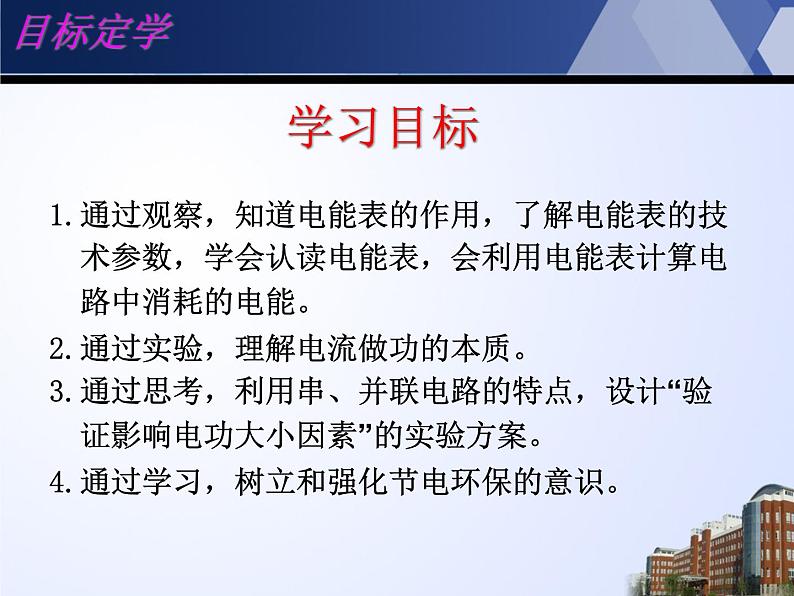 目标定学

学习目标

1.通过观察，知道电能表的作用，了解电能表的技术参数，学会认读电能表，会利用电能表计算电路中消耗的电能。

2.通过实验，理解电流做功的本质。

3.通过思考，利用串、并联电路的特点，设计“验证影响电功大小因素”的实验方案。

4.通过学习，树立和强化节电环保的意识。